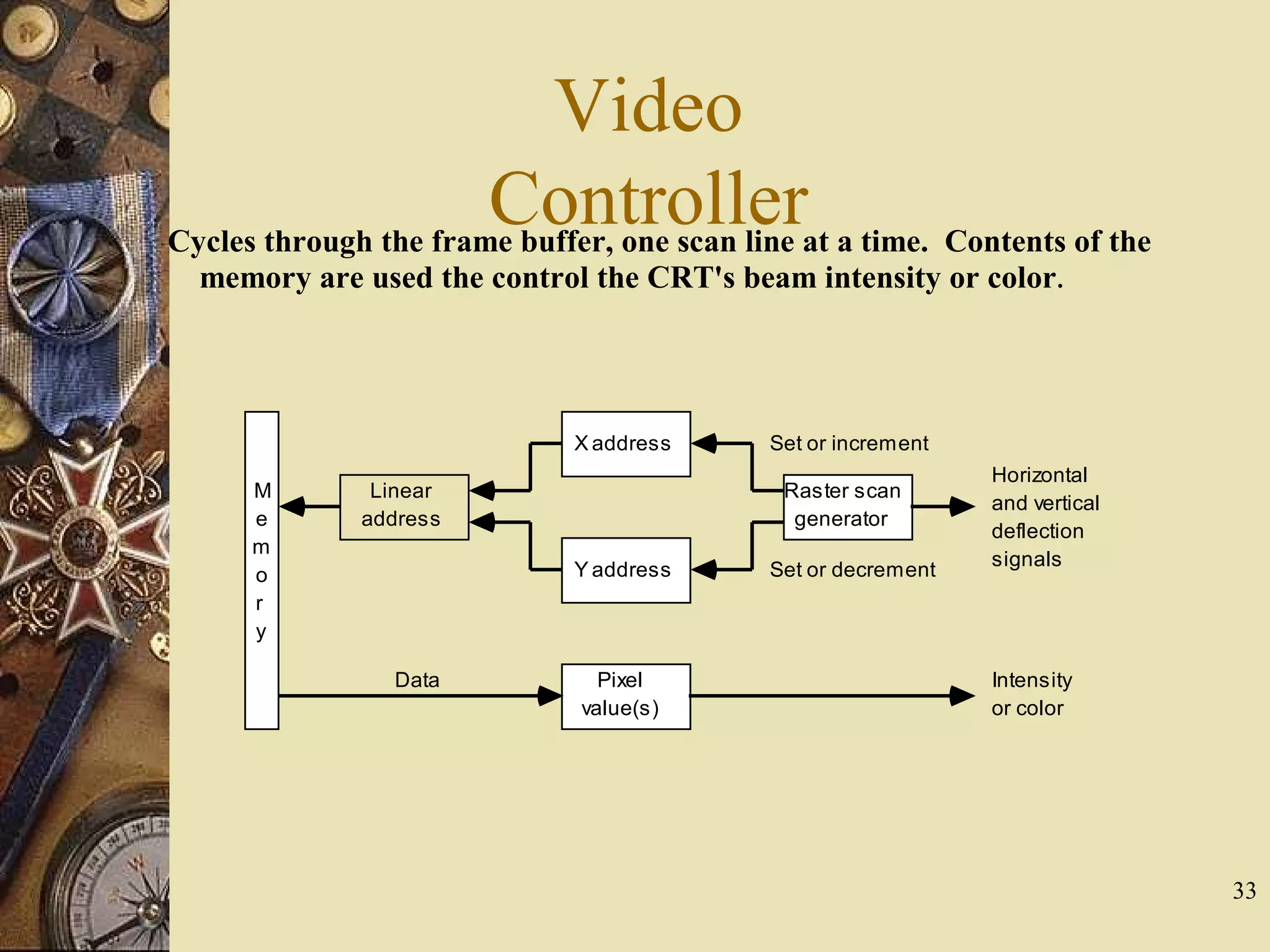 Video Controller

Cycles through the frame buffer, one scan line at a time. Contents of the memory are used the control the CRT's beam intensity or color.

Memory

Linear address

X address

Y address

Set or increment

Raster scan generator

Set or decrement

Horizontal and vertical deflection signals

Data

Pixel value(s)

Intensity or color

33